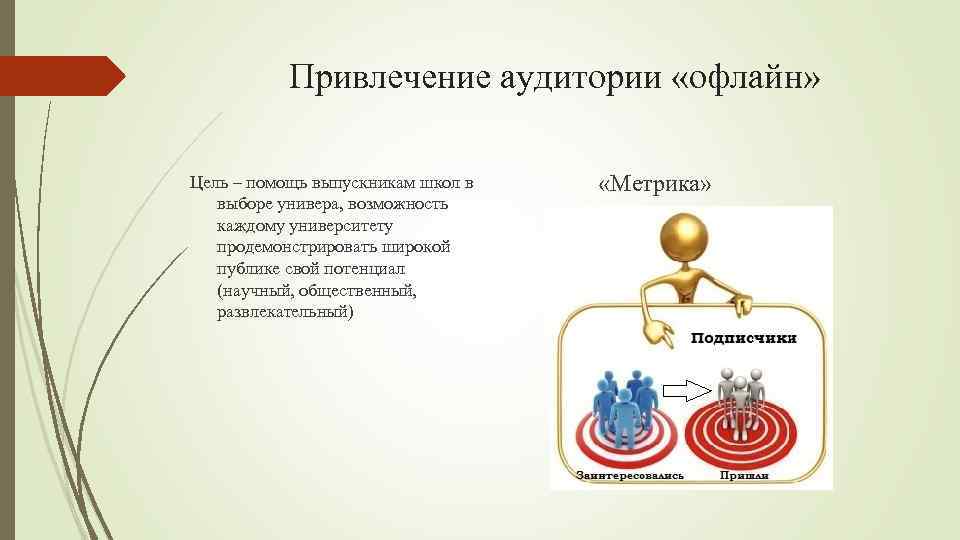 Привлечение аудитории «офлайн»

Цель – помощь выпускникам школ в выборе универа, возможность каждому университету продемонстрировать широкой публике свой потенциал (научный, общественный, развлекательный)

«Метрика»

Подписчики

Заинтересовались

Пришли